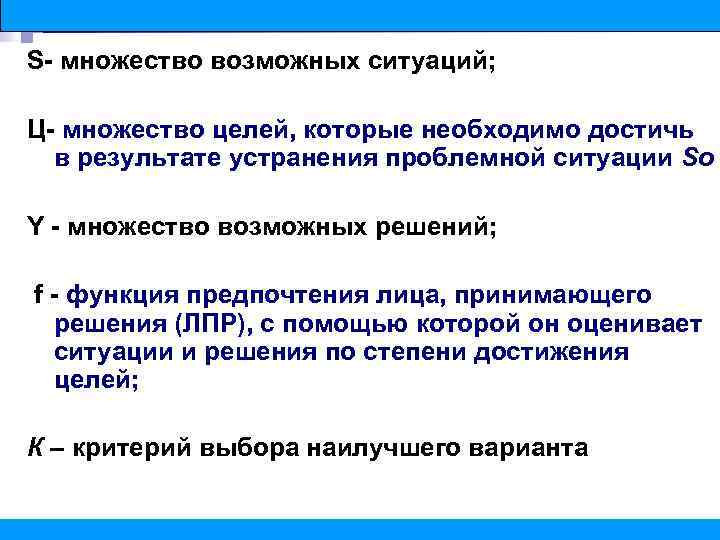 S- множество возможных ситуаций;

Ц- множество целей, которые необходимо достичь в результате устранения проблемной ситуации So

Y - множество возможных решений;

f - функция предпочтения лица, принимающего решения (ЛПР), с помощью которой он оценивает ситуации и решения по степени достижения целей;

К – критерий выбора наилучшего варианта